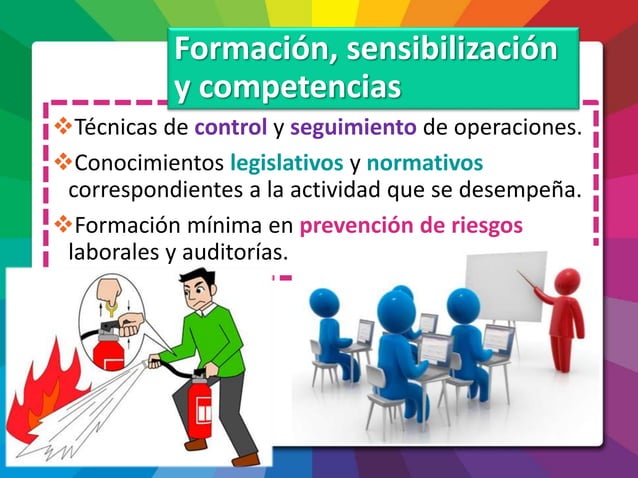 Formación, sensibilización y competencias

❖Técnicas de control y seguimiento de operaciones.

❖Conocimientos legislativos y normativos correspondientes a la actividad que se desempeña.

❖Formación mínima en prevención de riesgos laborales y auditorías.